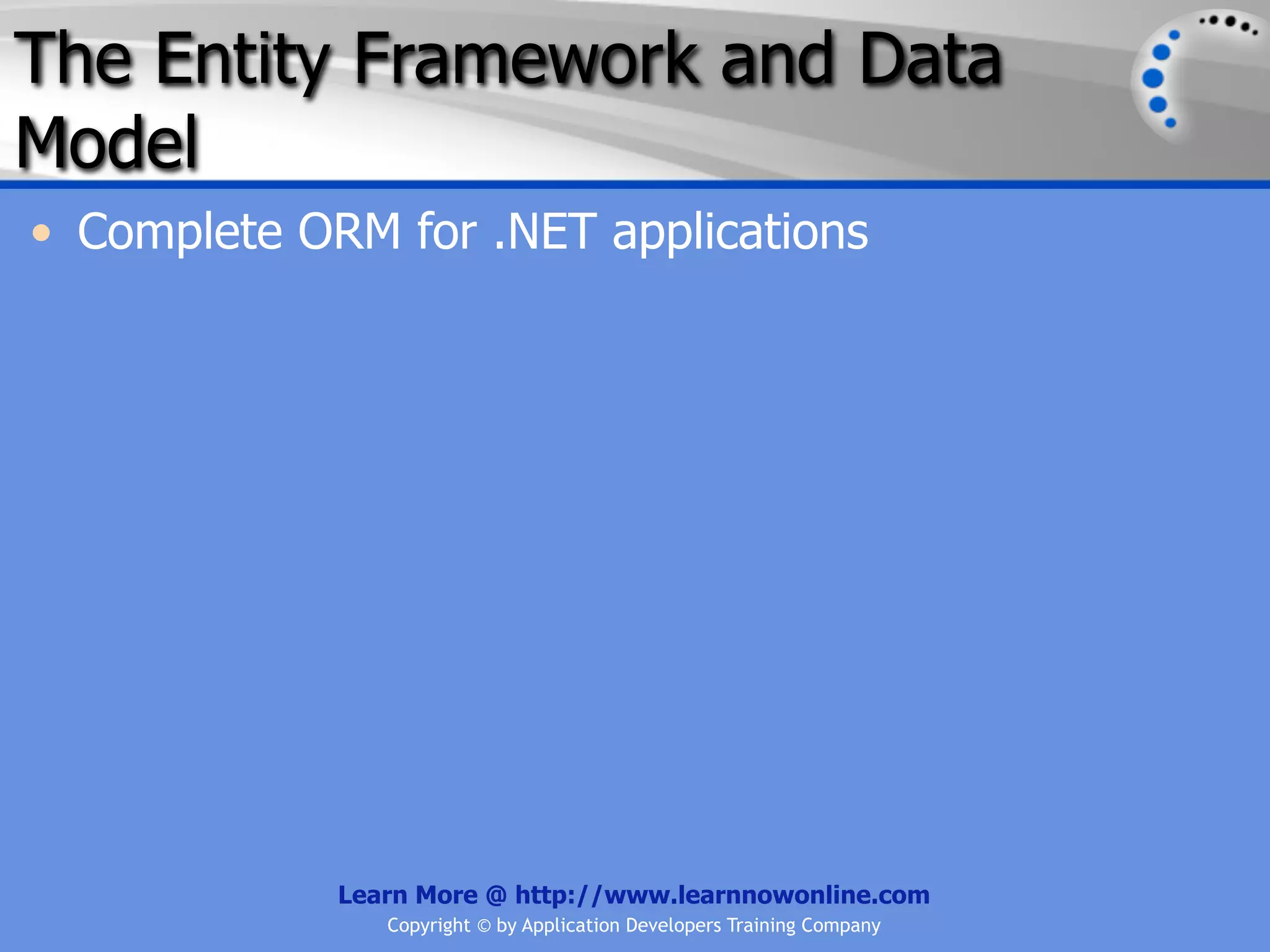 The Entity Framework and Data Model

• Complete ORM for .NET applications

Learn More @ http://www.learnnowonline.com
Copyright © by Application Developers Training Company